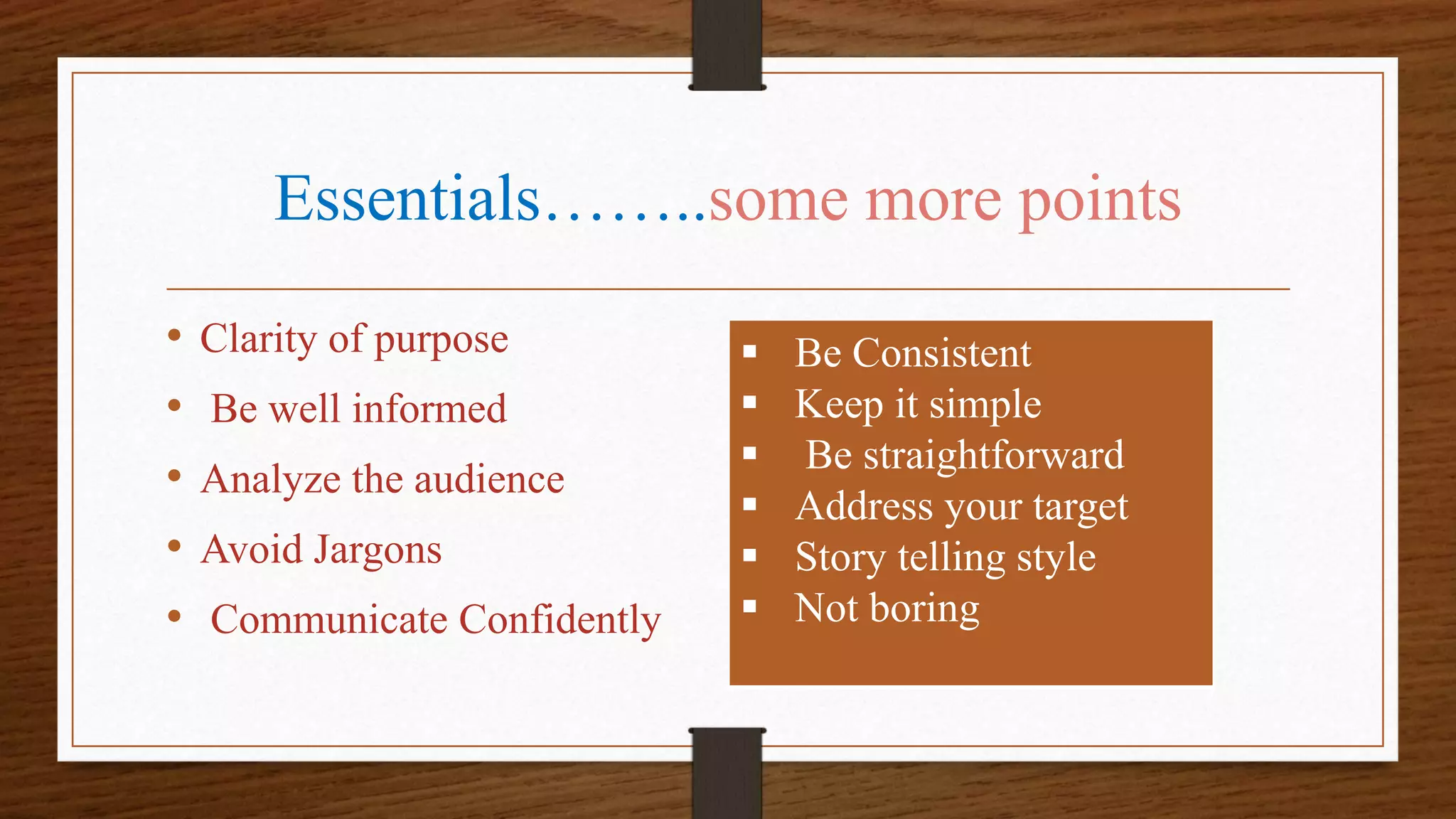 Essentials……..some more points

• Clarity of purpose
• Be well informed
• Analyze the audience
• Avoid Jargons
• Communicate Confidently

▪ Be Consistent
▪ Keep it simple
▪ Be straightforward
▪ Address your target
▪ Story telling style
▪ Not boring